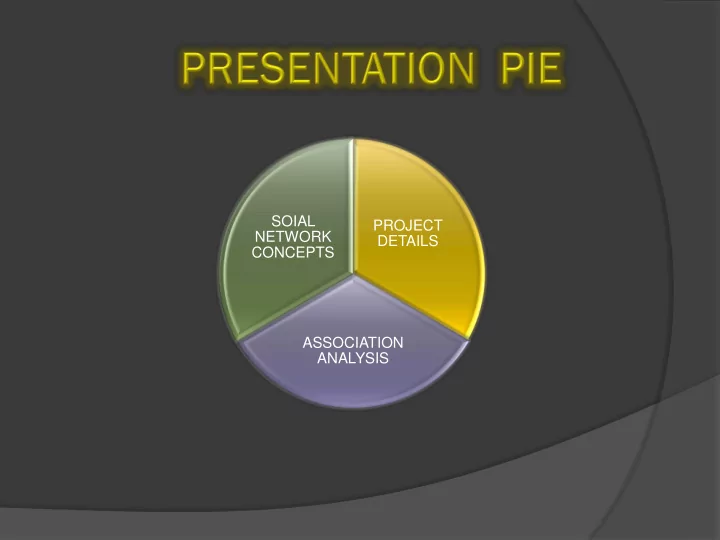 PRESENTATION PIE

SOIAL NETWORK CONCEPTS

PROJECT DETAILS

ASSOCIATION ANALYSIS